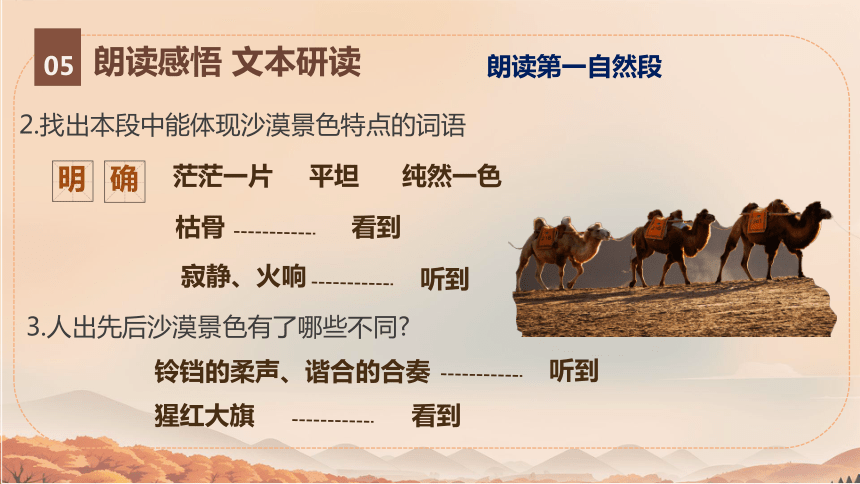 05 朗读感悟 文本研读

朗读第一自然段

2.找出本段中能体现沙漠景色特点的词语

明 确 茫茫一片 平坦 纯然一色

枯骨 ------------ 看到

寂静、火响 ------------ 听到

3.人出先后沙漠景色有了哪些不同?

铃铛的柔声、谐合的合奏 ------------ 听到

猩红大旗 ------------ 看到